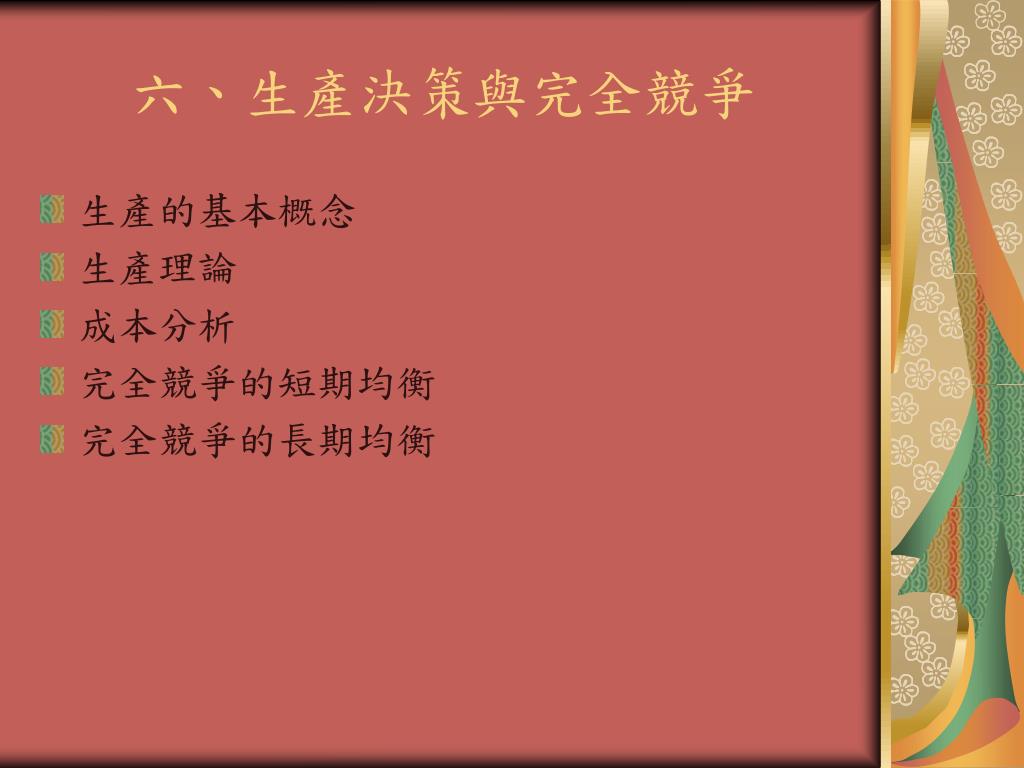 六、生產決策與完全競爭

生產的基本概念
生產理論
成本分析
完全競爭的短期均衡
完全競爭的長期均衡